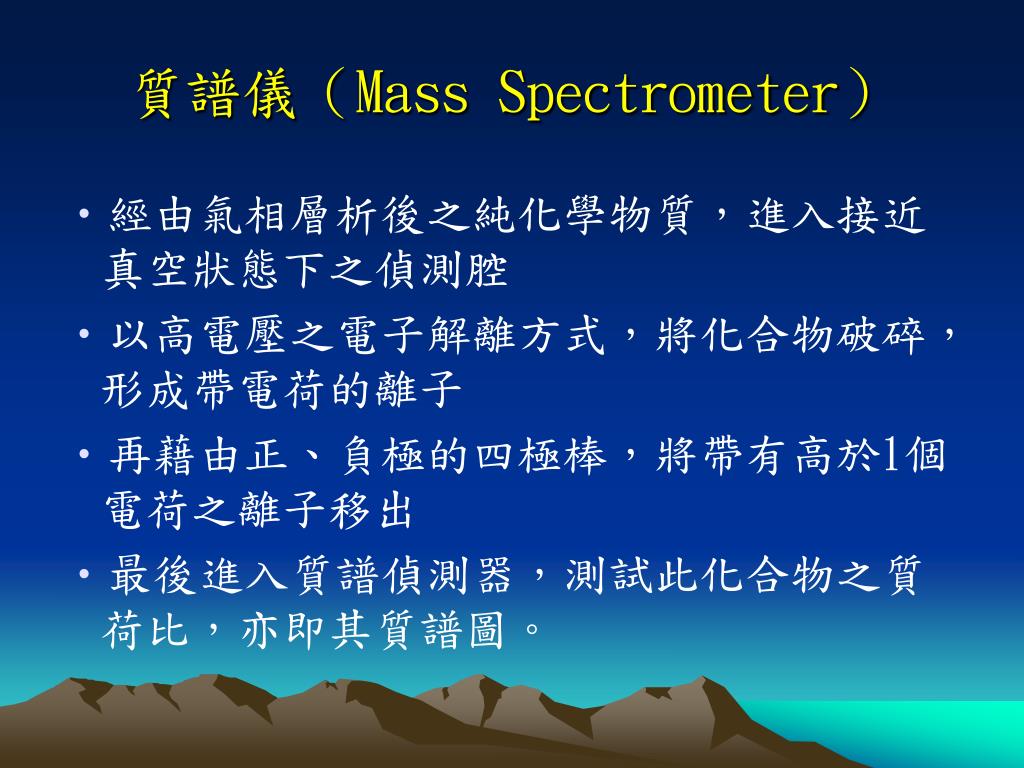 質譜儀（Mass Spectrometer）

• 經由氣相層析後之純化學物質，進入接近真空狀態下之偵測腔

• 以高電壓之電子解離方式，將化合物破碎，形成帶電荷的離子

• 再藉由正、負極的四極棒，將帶有高於1個電荷之離子移出

• 最後進入質譜偵測器，測試此化合物之質荷比，亦即其質譜圖。